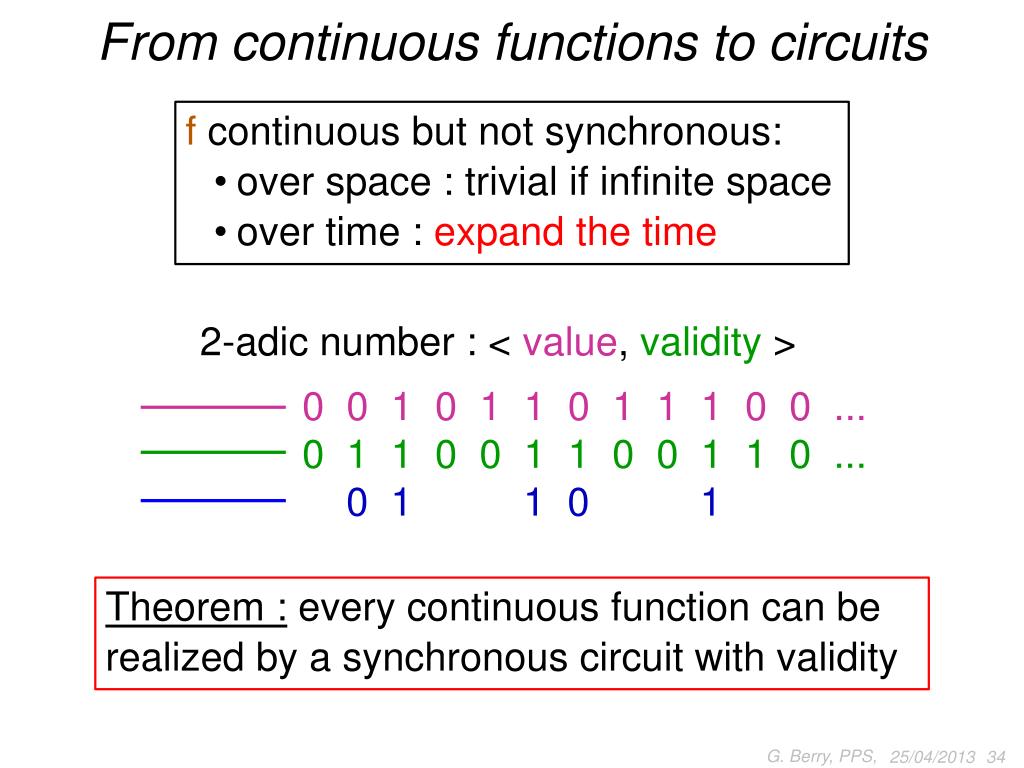 From continuous functions to circuits

f continuous but not synchronous:
• over space : trivial if infinite space
• over time : expand the time

2-adic number : < value, validity >

0 0 1 0 1 1 0 1 1 1 0 0 ...
0 1 1 0 0 1 1 0 0 1 1 0 ...
0 1 1 0 1

Theorem : every continuous function can be realized by a synchronous circuit with validity

G. Berry, PPS, 25/04/2013 34